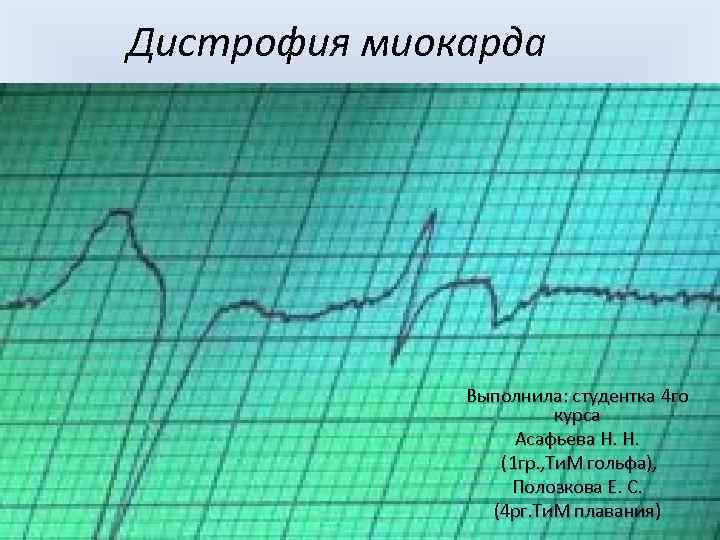 Дистрофия миокарда

Выполнила: студентка 4го курса
Асафьева Н. Н.
(1гр.,ТиМ гольфа),
Полозкова Е. С.
(4рг.ТиМ плавания)